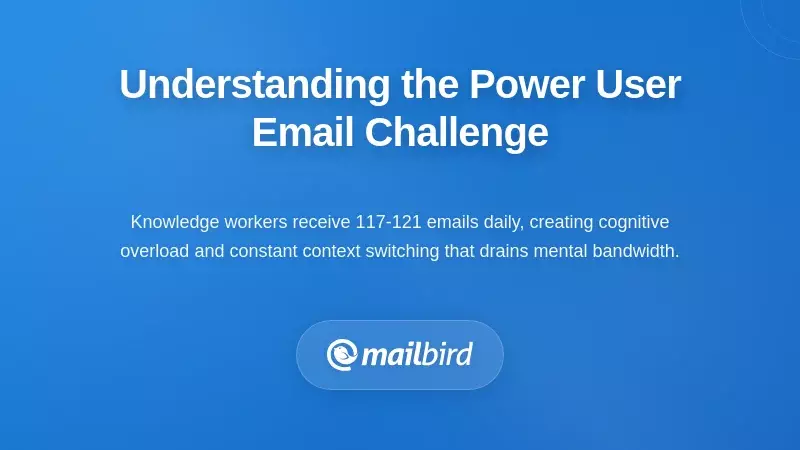 Understanding the Power User Email Challenge

Knowledge workers receive 117-121 emails daily, creating cognitive overload and constant context switching that drains mental bandwidth.

mailbird